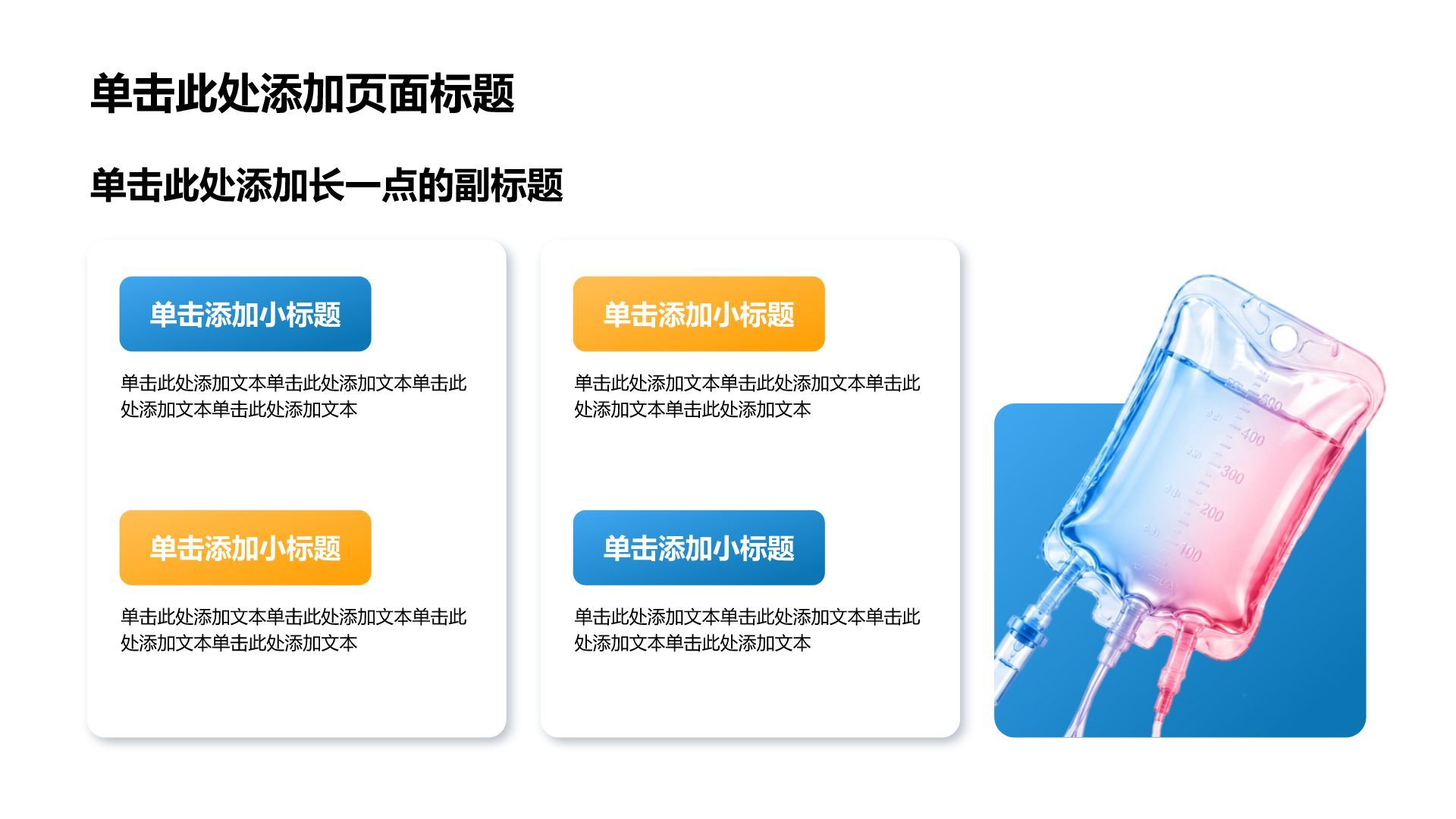 单击此处添加页面标题

单击此处添加长一点的副标题

单击添加小标题

单击此处添加文本单击此处添加文本单击此处添加文本单击此处添加文本

单击添加小标题

单击此处添加文本单击此处添加文本单击此处添加文本单击此处添加文本

单击添加小标题

单击此处添加文本单击此处添加文本单击此处添加文本单击此处添加文本

单击添加小标题

单击此处添加文本单击此处添加文本单击此处添加文本单击此处添加文本

500
400
300
200
100